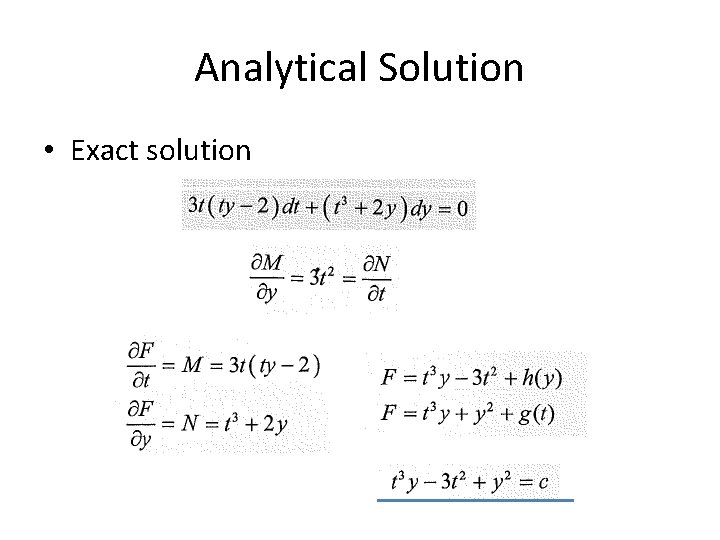 Analytical Solution

• Exact solution

$3t(ty-2)dt+(t^3+2y)dy=0$

$\frac{\partial M}{\partial y}=3t^2=\frac{\partial N}{\partial t}$

$\frac{\partial F}{\partial t}=M=3t(ty-2)$

$\frac{\partial F}{\partial y}=N=t^3+2y$

$F=t^3y-3t^2+h(y)$

$F=t^3y+y^2+g(t)$

$t^3y-3t^2+y^2=c$